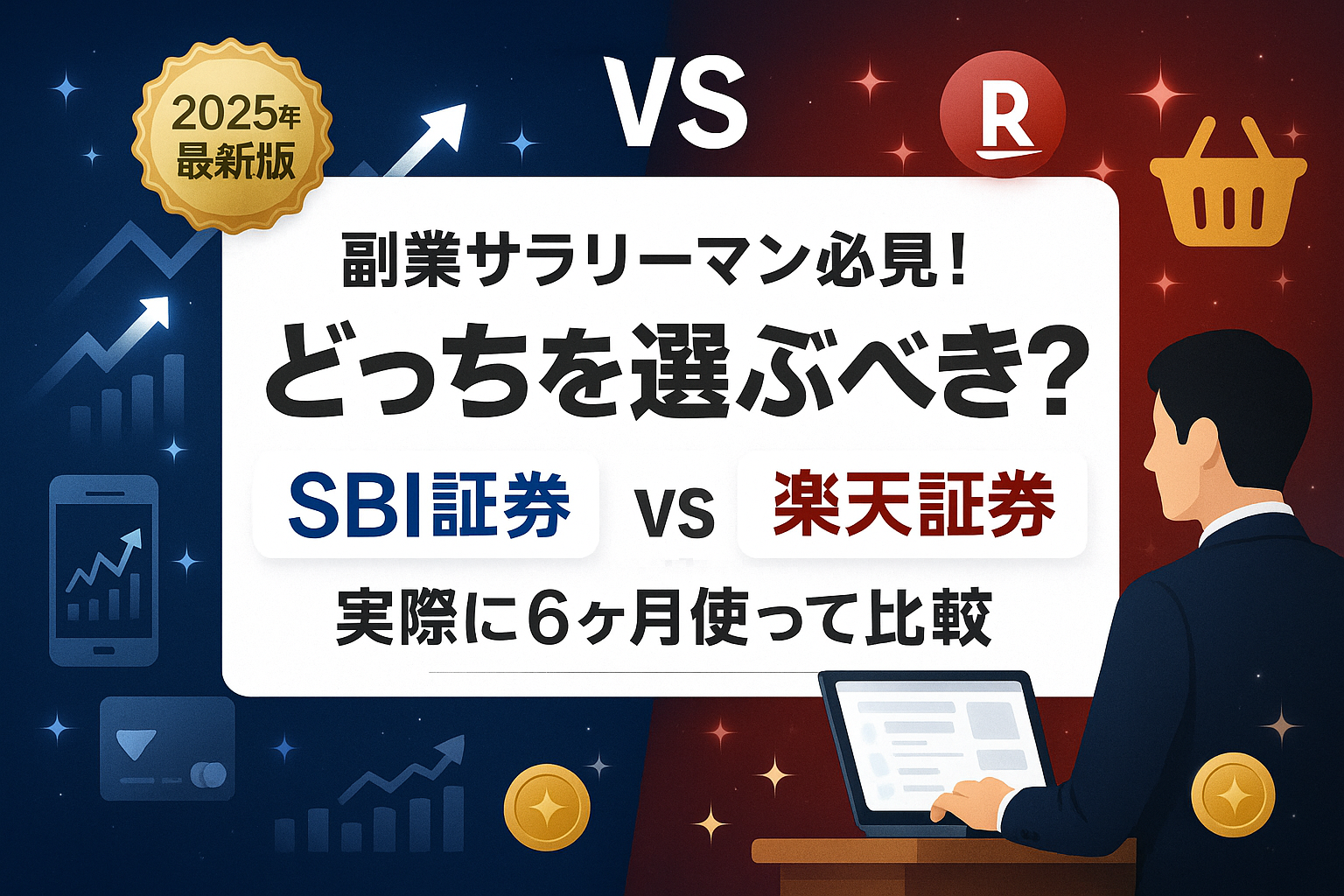 2025年
最新版

VS

R

副業サラリーマン必見！
どっちを選ぶべき？

SBI証券 VS 楽天証券

実際に6ヶ月使って比較